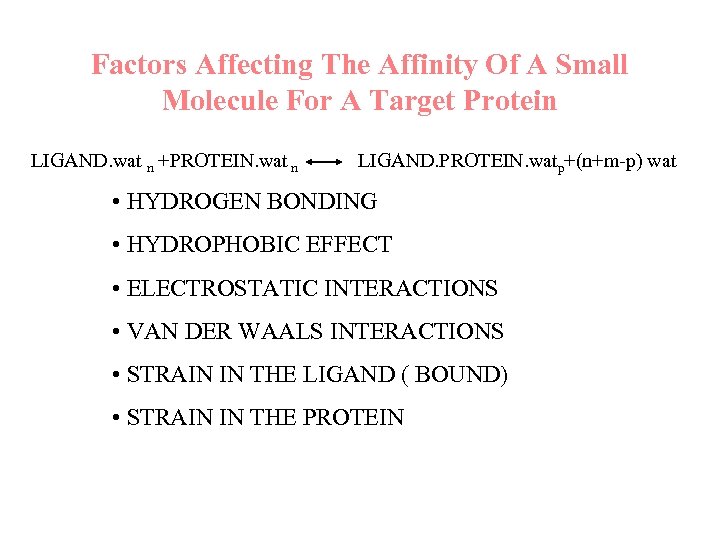 Factors Affecting The Affinity Of A Small Molecule For A Target Protein

LIGAND.wat $_n$ +PROTEIN.wat $_n$ $\longleftrightarrow$ LIGAND.PROTEIN.wat$_p$+(n+m-p) wat

• HYDROGEN BONDING

• HYDROPHOBIC EFFECT

• ELECTROSTATIC INTERACTIONS

• VAN DER WAALS INTERACTIONS

• STRAIN IN THE LIGAND ( BOUND)

• STRAIN IN THE PROTEIN